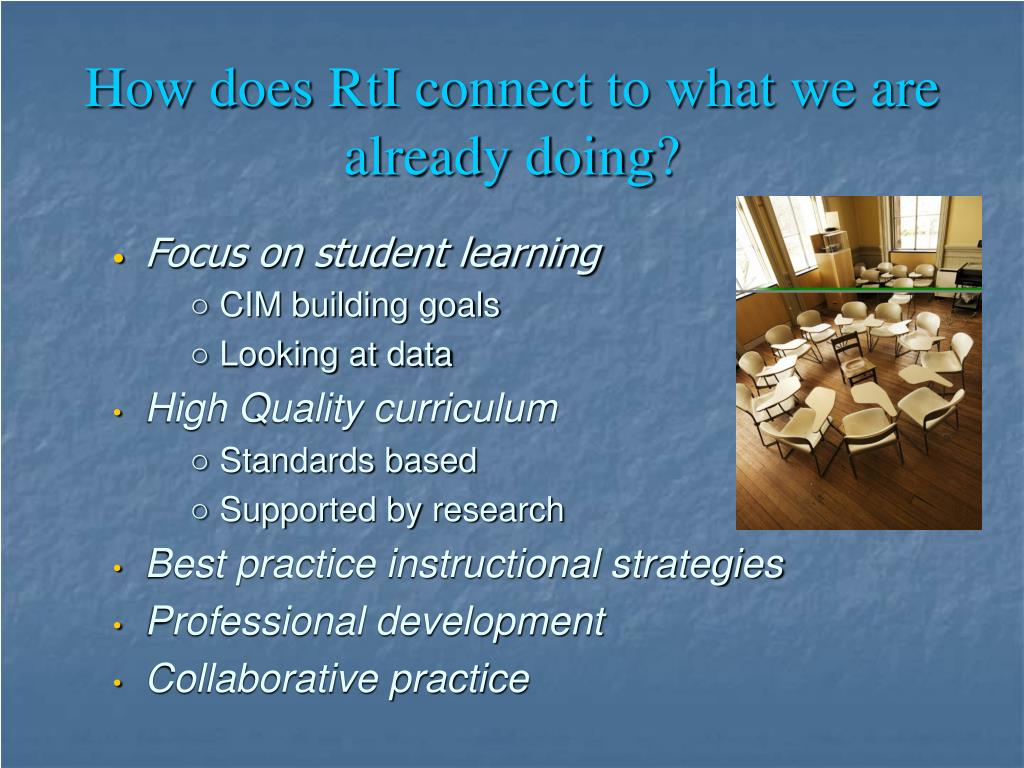 How does RtI connect to what we are already doing?

• Focus on student learning
  ○ CIM building goals
  ○ Looking at data
• High Quality curriculum
  ○ Standards based
  ○ Supported by research
• Best practice instructional strategies
• Professional development
• Collaborative practice